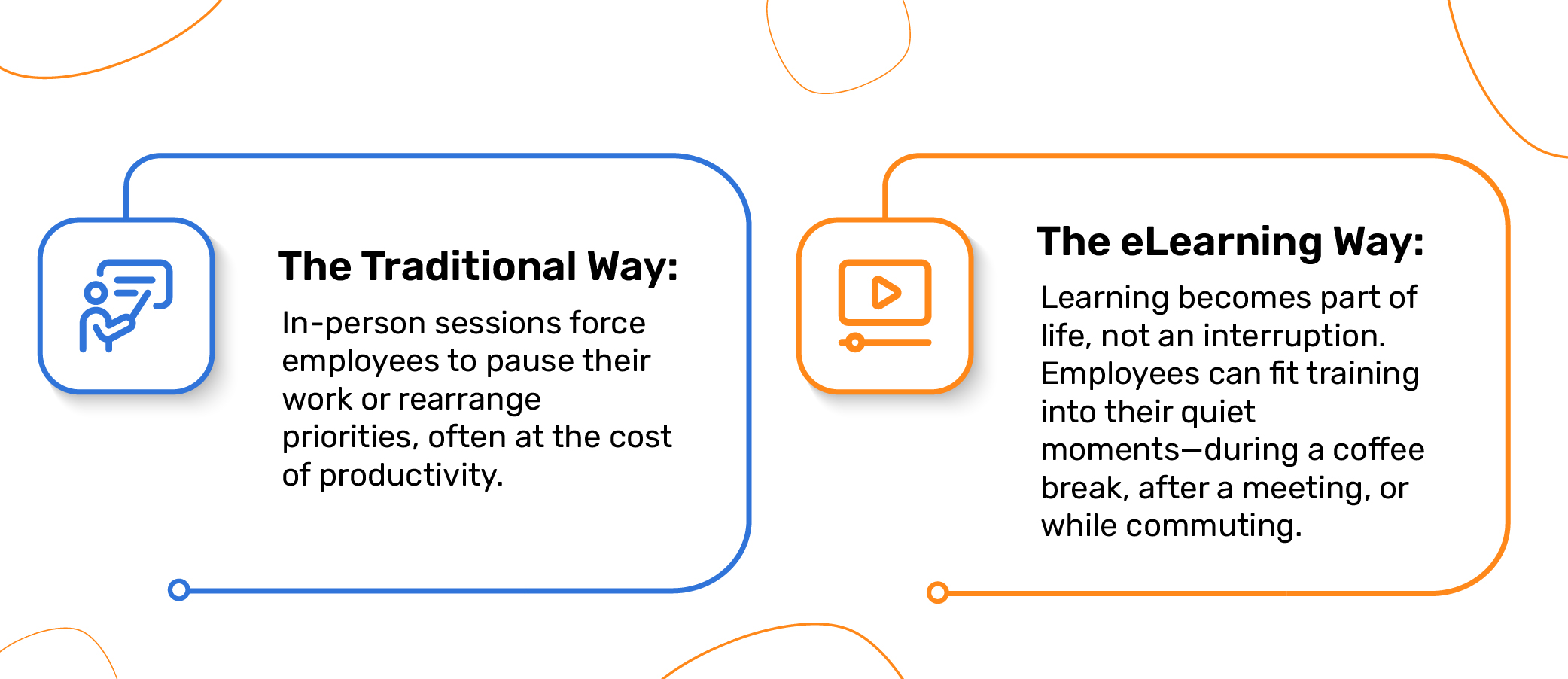 The Traditional Way:

In-person sessions force employees to pause their work or rearrange priorities, often at the cost of productivity.

The eLearning Way:

Learning becomes part of life, not an interruption. Employees can fit training into their quiet moments—during a coffee break, after a meeting, or while commuting.